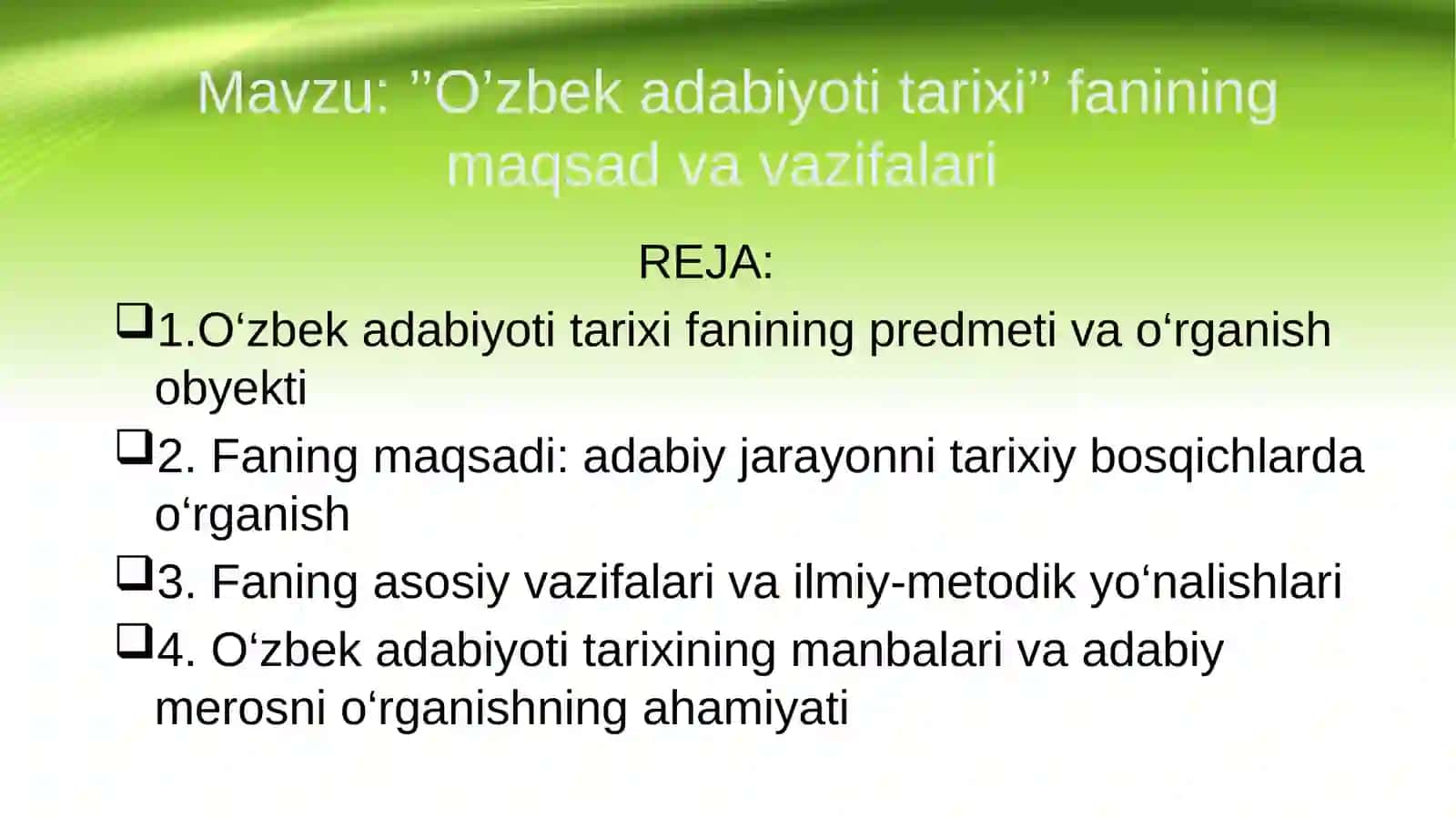 Mavzu: ”O’zbek adabiyoti tarixi” fanining maqsad va vazifalari

REJA:

❑1.O‘zbek adabiyoti tarixi fanining predmeti va o‘rganish obyekti

❑2. Faning maqsadi: adabiy jarayonni tarixiy bosqichlarda o‘rganish

❑3. Faning asosiy vazifalari va ilmiy-metodik yo‘nalishlari

❑4. O‘zbek adabiyoti tarixining manbalari va adabiy merosni o‘rganishning ahamiyati